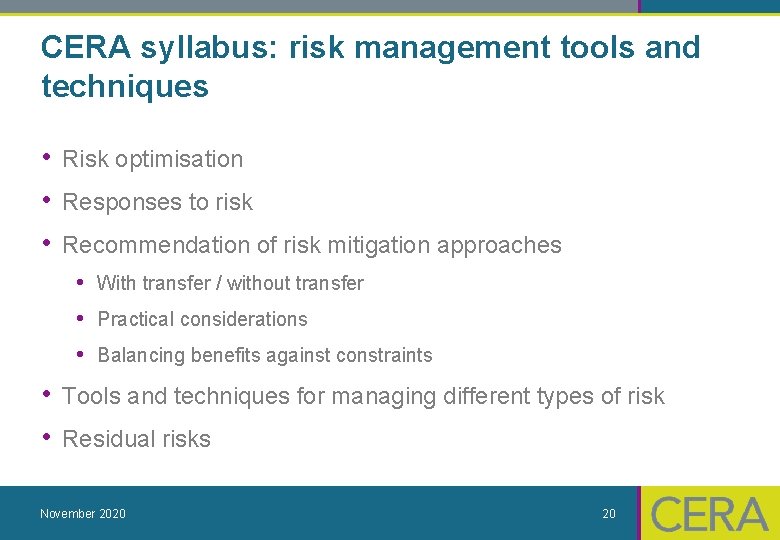 CERA syllabus: risk management tools and techniques

• Risk optimisation
• Responses to risk
• Recommendation of risk mitigation approaches
  • With transfer / without transfer
  • Practical considerations
  • Balancing benefits against constraints
• Tools and techniques for managing different types of risk
• Residual risks

November 2020

20

CERA